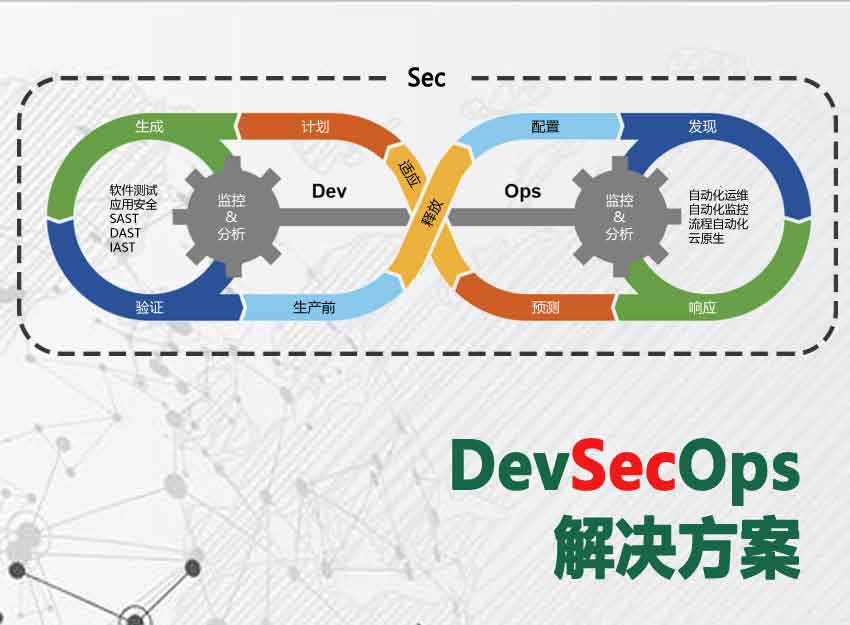 Sec

生成

计划

配置

发现

软件测试
应用安全
SAST
DAST
IAST

监控
&
分析

Dev

适应

释放

Ops

监控
&
分析

自动化运维
自动化监控
流程自动化
云原生

验证

生产前

预测

响应

DevSecOps
解决方案